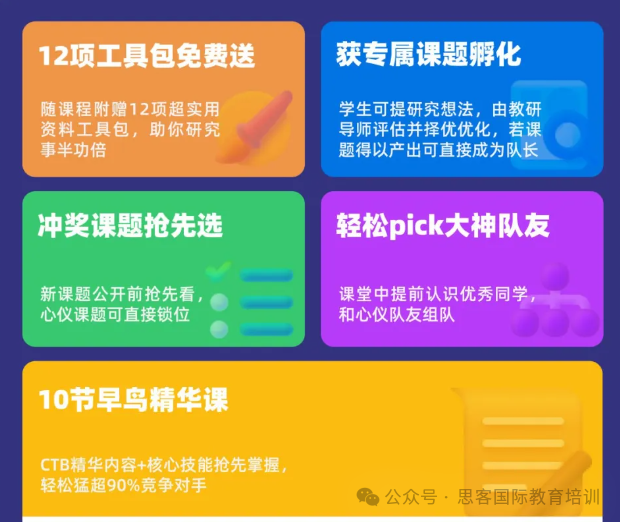 12项工具包免费送

随课程附赠12项超实用资料工具包，助你研究事半功倍

获专属课题孵化

学生可提研究想法，由教研导师评估并择优优化，若课题得以产出可直接成为队长

冲奖课题抢先选

新课题公开前抢先看，心仪课题可直接锁位

轻松pick大神队友

课堂中提前认识优秀同学，和心仪队友组队

10节早鸟精华课

CTB精华内容+核心技能抢先掌握，轻松猛超90%竞争对手

公众号 · 思客国际教育培训